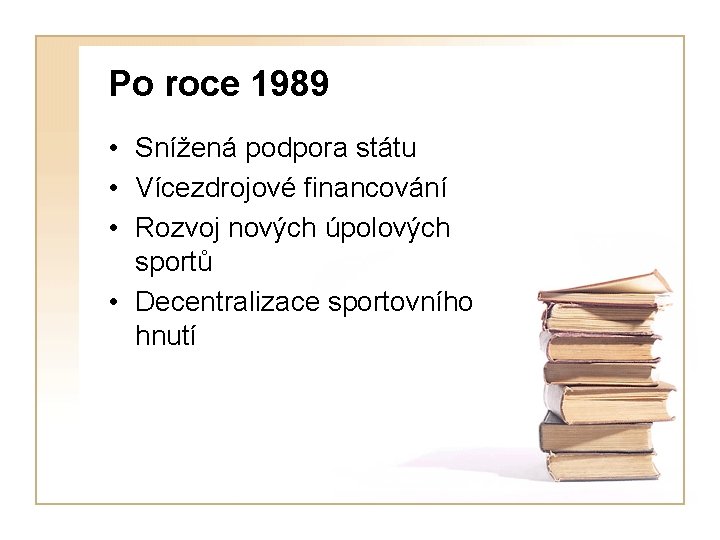 Po roce 1989

• Snížená podpora státu
• Vícezdrojové financování
• Rozvoj nových úpolových sportů
• Decentralizace sportovního hnutí